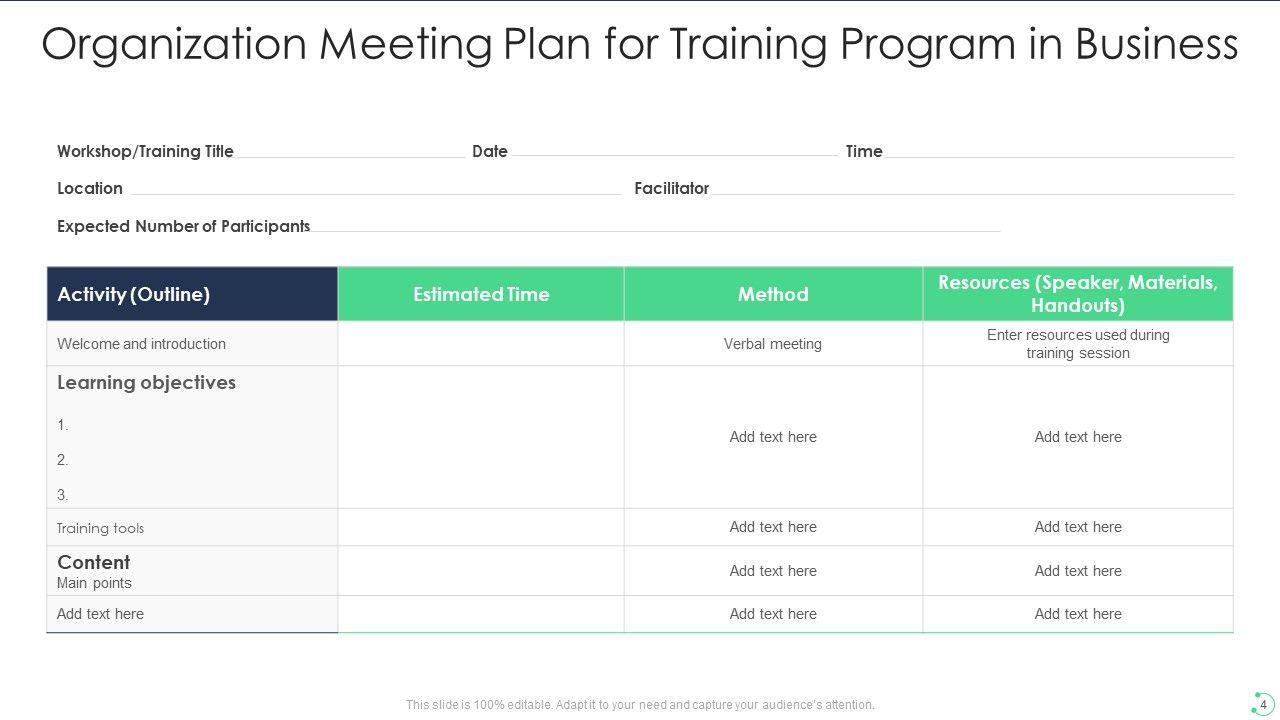 Organization Meeting Plan for Training Program in Business

Workshop/Training Title Date Time

Location Facilitator

Expected Number of Participants

| Activity (Outline) | Estimated Time | Method | Resources (Speaker, Materials, Handouts) |
|---|---|---|---|
| Welcome and introduction | | Verbal meeting | Enter resources used during training session |
| Learning objectives 1. 2. 3. | | Add text here | Add text here |
| Training tools | | Add text here | Add text here |
| Content Main points | | Add text here | Add text here |
| Add text here | | Add text here | Add text here |

This slide is 100% editable. Adapt it to your need and capture your audience's attention.

4